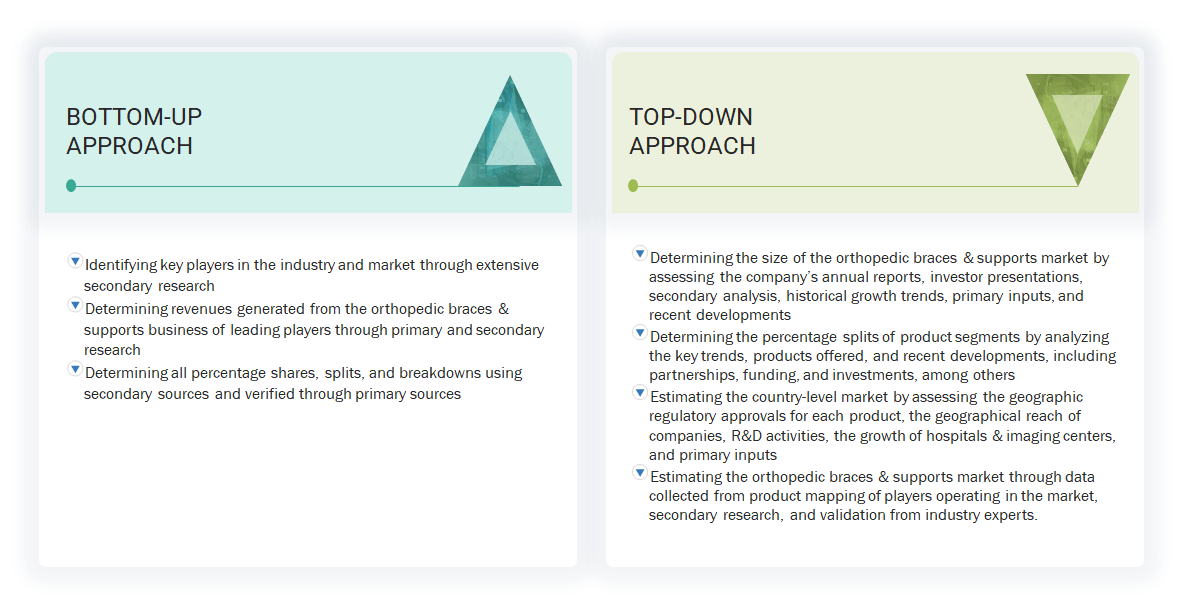 BOTTOM-UP APPROACH

Identifying key players in the industry and market through extensive secondary research

Determining revenues generated from the orthopedic braces & supports business of leading players through primary and secondary research

Determining all percentage shares, splits, and breakdowns using secondary sources and verified through primary sources

TOP-DOWN APPROACH

Determining the size of the orthopedic braces & supports market by assessing the company's annual reports, investor presentations, secondary analysis, historical growth trends, primary inputs, and recent developments

Determining the percentage splits of product segments by analyzing the key trends, products offered, and recent developments, including partnerships, funding, and investments, among others

Estimating the country-level market by assessing the geographic regulatory approvals for each product, the geographical reach of companies, R&D activities, the growth of hospitals & imaging centers, and primary inputs

Estimating the orthopedic braces & supports market through data collected from product mapping of players operating in the market, secondary research, and validation from industry experts.